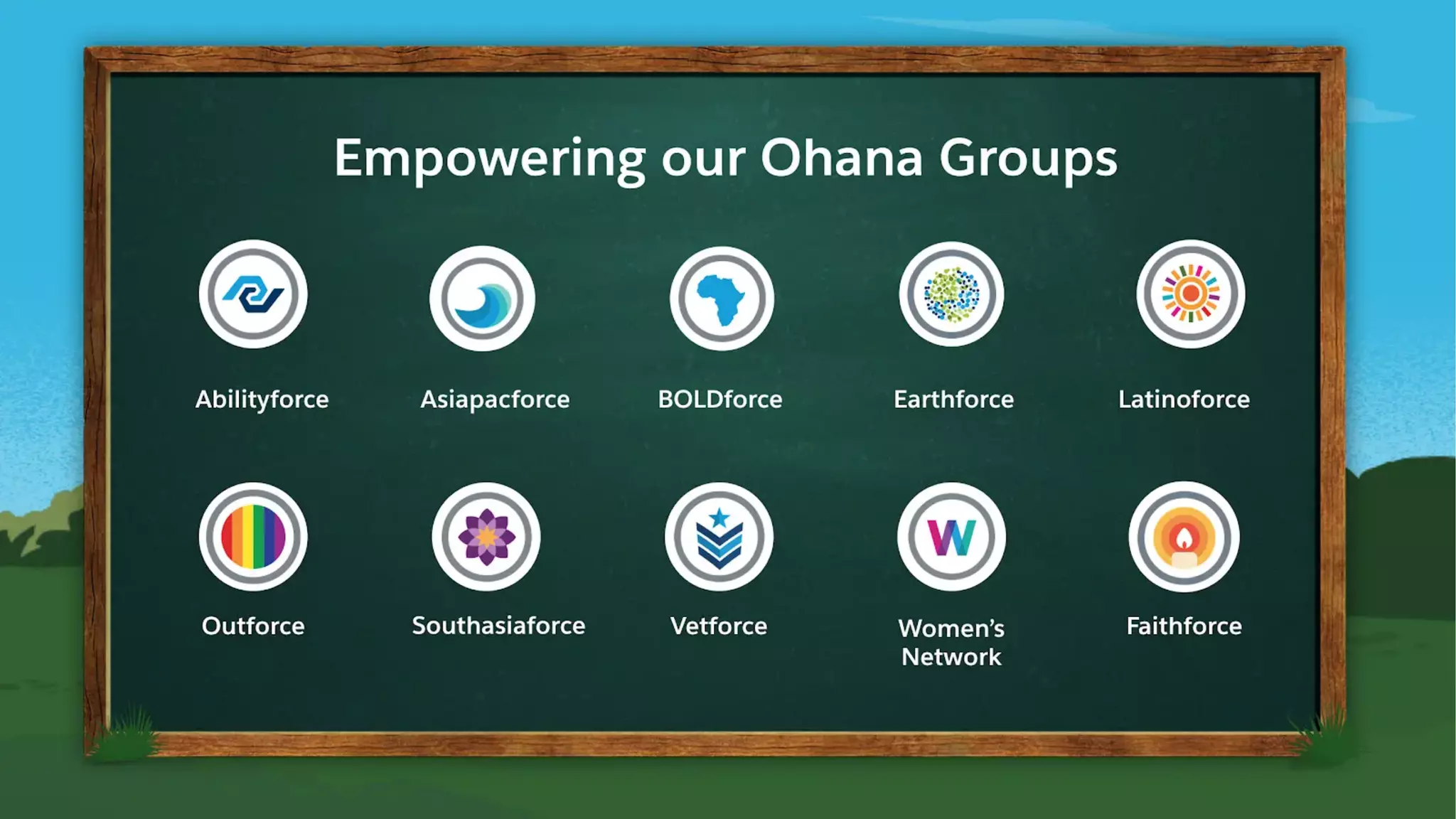 Empowering our Ohana Groups

Abilityforce

Asiapacforce

BOLDforce

Earthforce

Latinoforce

Outforce

Southasiaforce

Vetforce

W

Women's Network

Faithforce